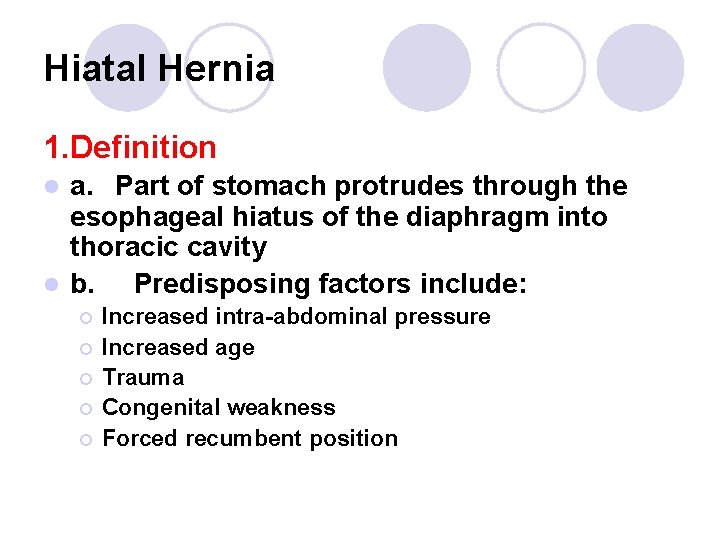 Hiatal Hernia

1.Definition

a. Part of stomach protrudes through the esophageal hiatus of the diaphragm into thoracic cavity

b. Predisposing factors include:

Increased intra-abdominal pressure

Increased age

Trauma

Congenital weakness

Forced recumbent position